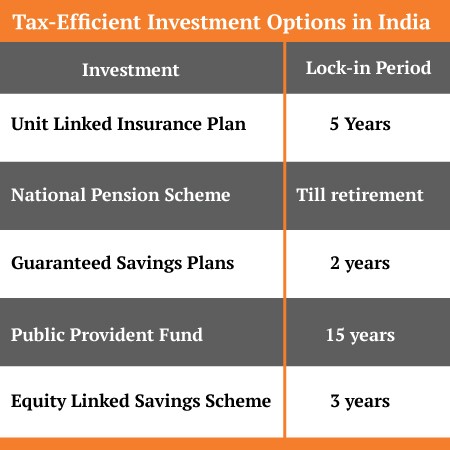 Tax-Efficient Investment Options in India

| Investment | Lock-in Period |
|---|---|
| Unit Linked Insurance Plan | 5 Years |
| National Pension Scheme | Till retirement |
| Guaranteed Savings Plans | 2 years |
| Public Provident Fund | 15 years |
| Equity Linked Savings Scheme | 3 years |